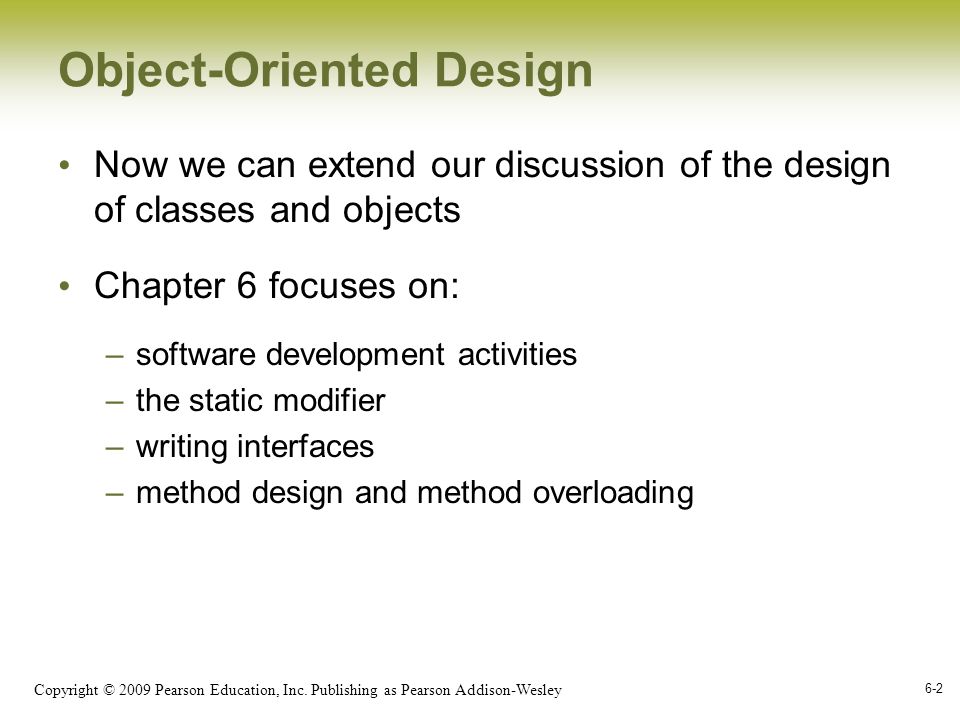 Object-Oriented Design

• Now we can extend our discussion of the design of classes and objects

• Chapter 6 focuses on:

– software development activities
– the static modifier
– writing interfaces
– method design and method overloading

Copyright © 2009 Pearson Education, Inc. Publishing as Pearson Addison-Wesley

6-2